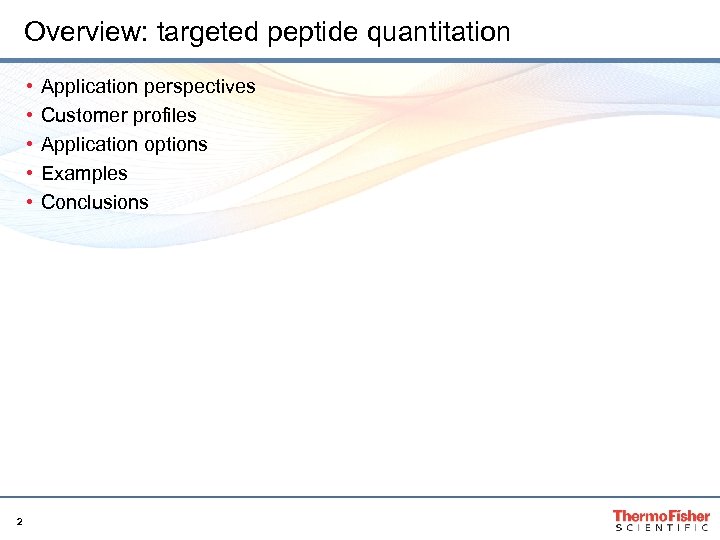 Overview: targeted peptide quantitation

• Application perspectives
• Customer profiles
• Application options
• Examples
• Conclusions

2

ThermoFisher
SCIENTIFIC